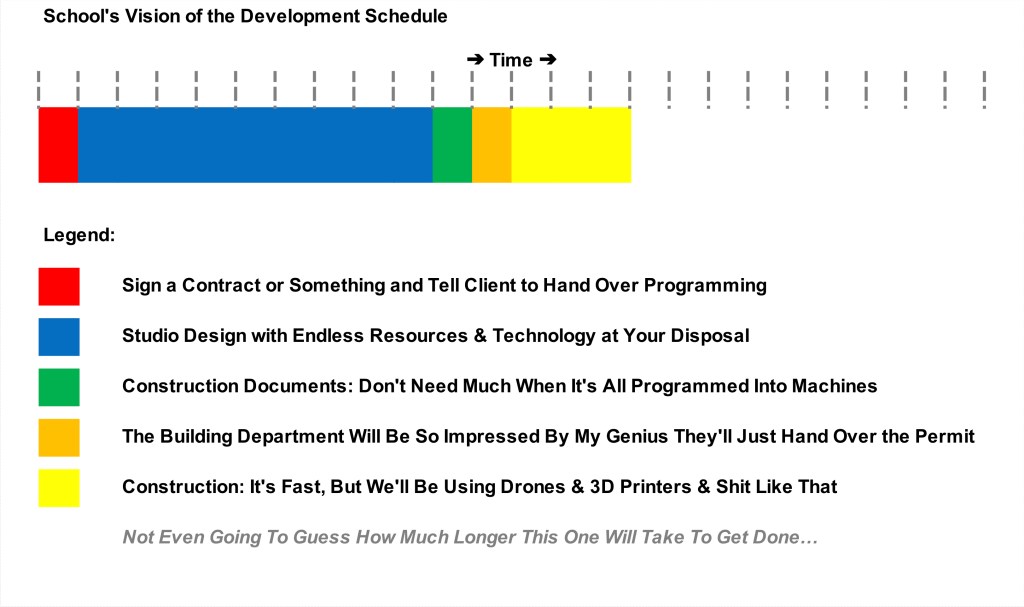 School's Vision of the Development Schedule

➔ Time ➔

Legend:

Sign a Contract or Something and Tell Client to Hand Over Programming

Studio Design with Endless Resources & Technology at Your Disposal

Construction Documents: Don't Need Much When It's All Programmed Into Machines

The Building Department Will Be So Impressed By My Genius They'll Just Hand Over the Permit

Construction: It's Fast, But We'll Be Using Drones & 3D Printers & Shit Like That

Not Even Going To Guess How Much Longer This One Will Take To Get Done…